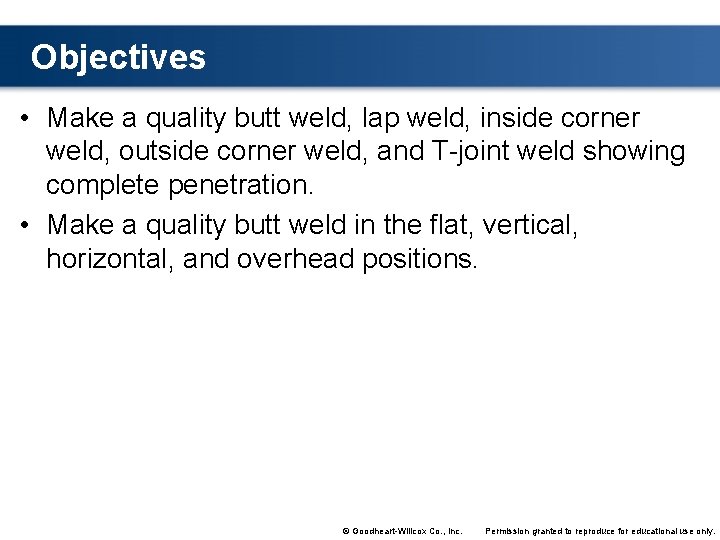 Objectives

• Make a quality butt weld, lap weld, inside corner weld, outside corner weld, and T-joint weld showing complete penetration.
• Make a quality butt weld in the flat, vertical, horizontal, and overhead positions.

© Goodheart-Willcox Co., Inc. Permission granted to reproduce for educational use only.